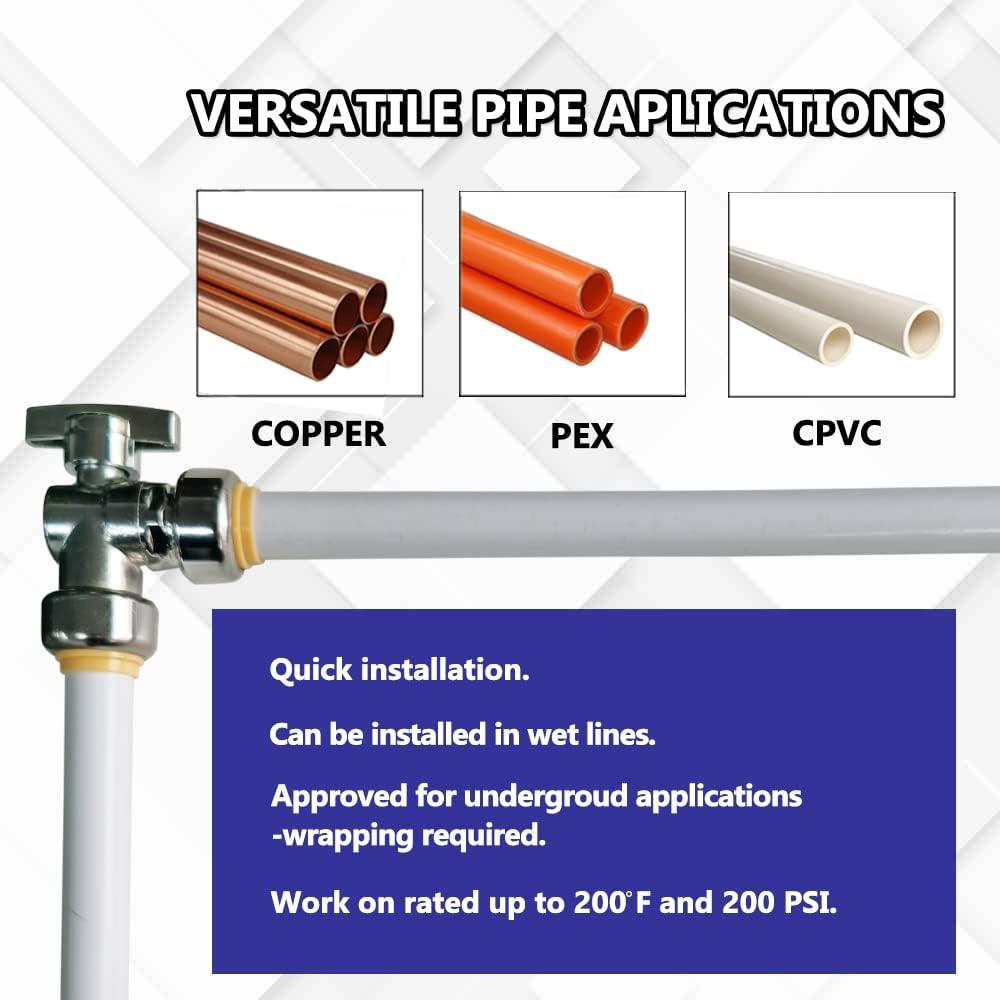 VERSATILE PIPE APLICATIONS

COPPER

PEX

CPVC

Quick installation.

Can be installed in wet lines.

Approved for undergroud applications -wrapping required.

Work on rated up to 200°F and 200 PSI.